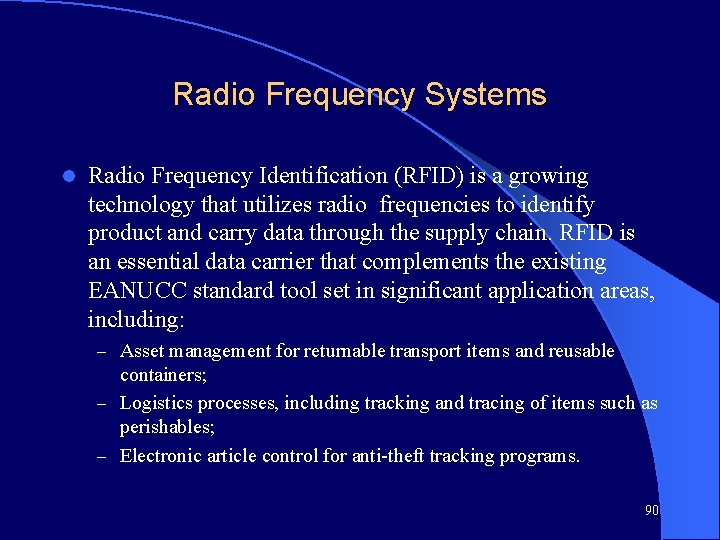 Radio Frequency Systems

- Radio Frequency Identification (RFID) is a growing technology that utilizes radio frequencies to identify product and carry data through the supply chain. RFID is an essential data carrier that complements the existing EANUCC standard tool set in significant application areas, including:
  – Asset management for returnable transport items and reusable containers;
  – Logistics processes, including tracking and tracing of items such as perishables;
  – Electronic article control for anti-theft tracking programs.

90